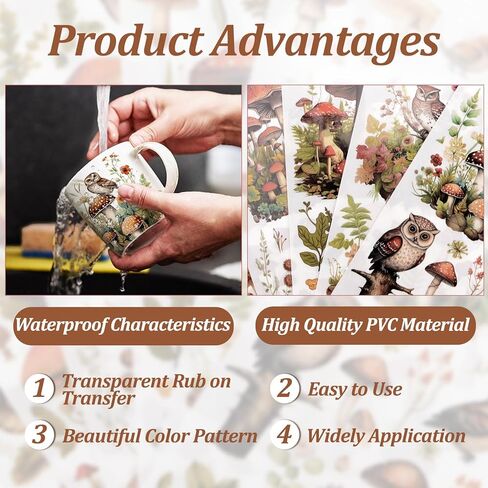 Product Advantages

Waterproof Characteristics

High Quality PVC Material

1 Transparent Rub on Transfer

2 Easy to Use

3 Beautiful Color Pattern

4 Widely Application